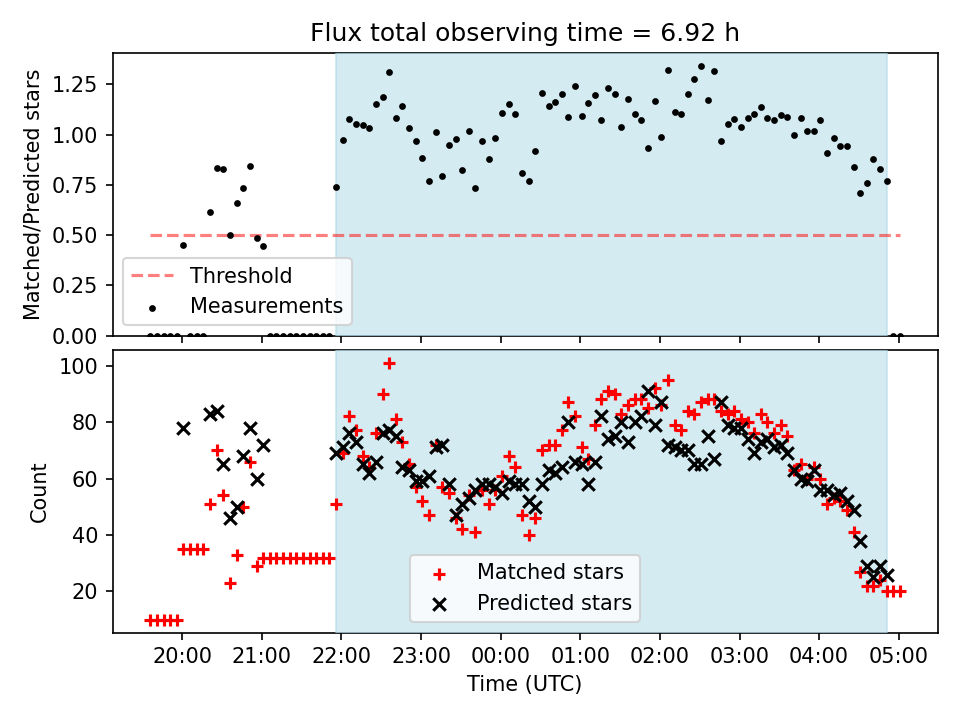 Flux total observing time = 6.92 h

Matched/Predicted stars

1.25
1.00
0.75
0.50
0.25
0.00

Threshold
Measurements

Count

100
80
60
40
20

Matched stars
Predicted stars

20:00
21:00
22:00
23:00
00:00
01:00
02:00
03:00
04:00
05:00

Time (UTC)